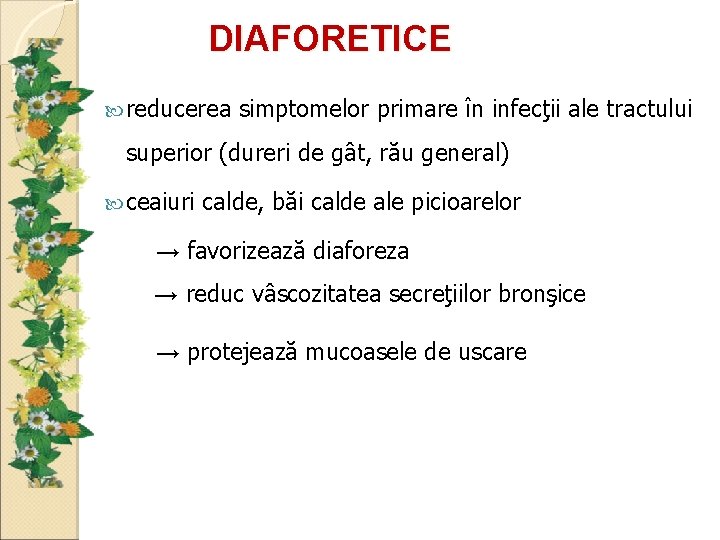 DIAFORETICE

reducerea simptomelor primare în infecţii ale tractului superior (dureri de gât, rău general)

ceaiuri calde, băi calde ale picioarelor

→ favorizează diaforeza

→ reduc vâscozitatea secreţiilor bronşice

→ protejează mucoasele de uscare